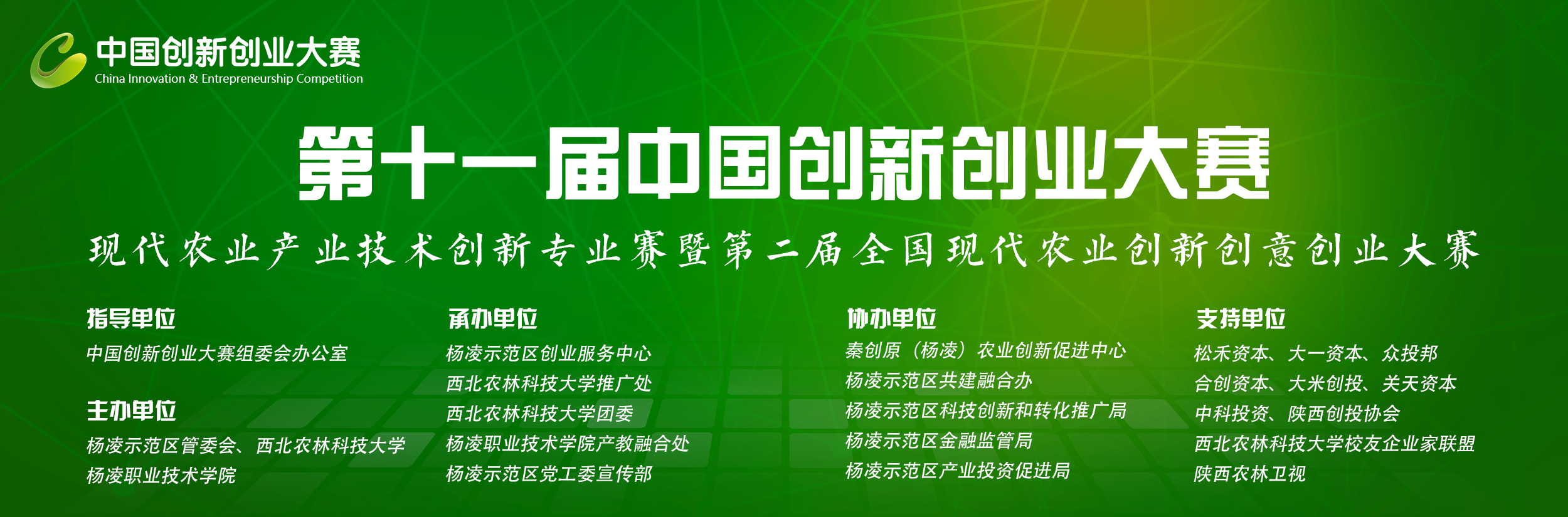 中国创新创业大赛
China Innovation & Entrepreneurship Competition

第十一届中国创新创业大赛

现代农业产业技术创新专业赛暨第二届全国现代农业创新创意创业大赛

指导单位
中国创新创业大赛组委会办公室

主办单位
杨凌示范区管委会、西北农林科技大学
杨凌职业技术学院

承办单位
杨凌示范区创业服务中心
西北农林科技大学推广处
西北农林科技大学团委
杨凌职业技术学院产教融合处
杨凌示范区党工委宣传部

协办单位
秦创原（杨凌）农业创新促进中心
杨凌示范区共建融合办
杨凌示范区科技创新和转化推广局
杨凌示范区金融监管局
杨凌示范区产业投资促进局

支持单位
松禾资本、大一资本、众投邦
合创资本、大米创投、关天资本
中科投资、陕西创投协会
西北农林科技大学校友企业家联盟
陕西农林卫视